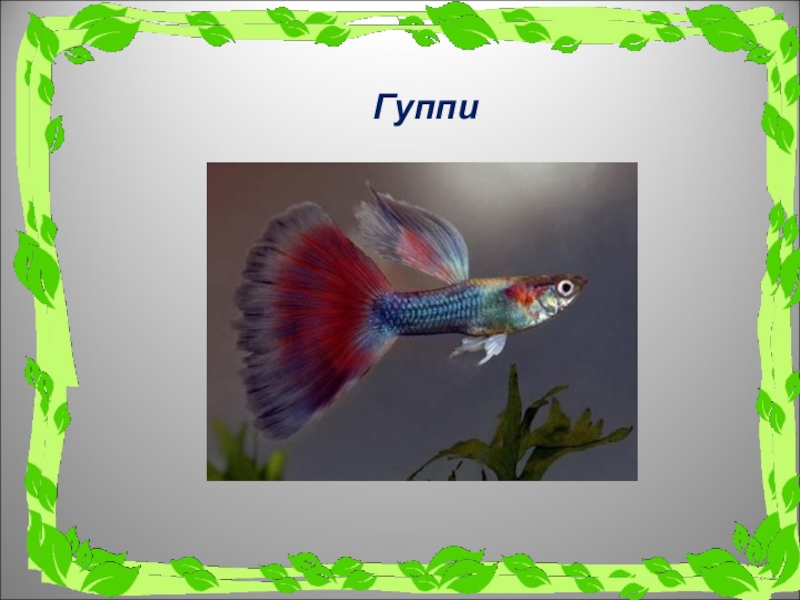 Гуппи